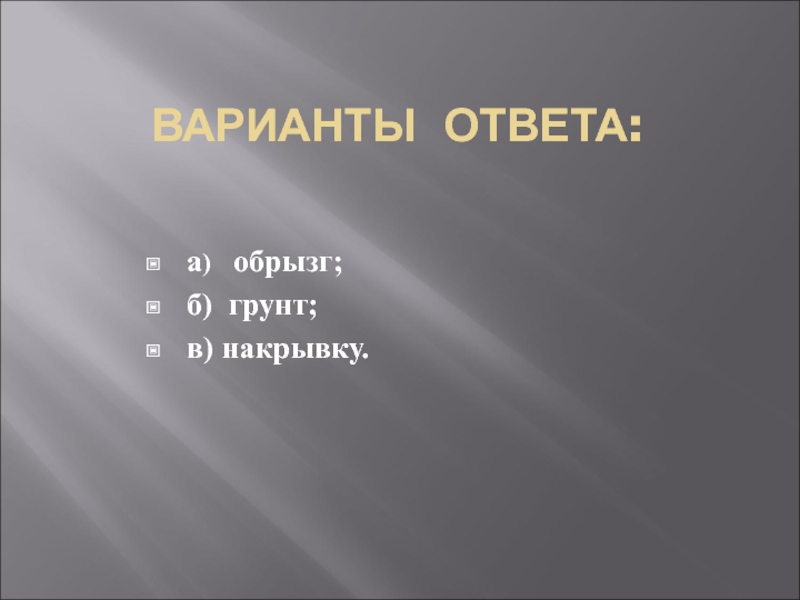 ВАРИАНТЫ ОТВЕТА:

а) обрызг;
б) грунт;
в) накрывку.